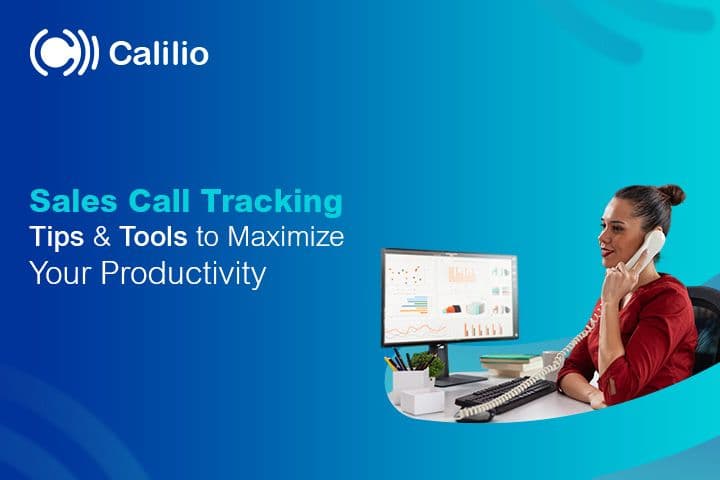 Calilio

Sales Call Tracking
Tips & Tools to Maximize Your Productivity